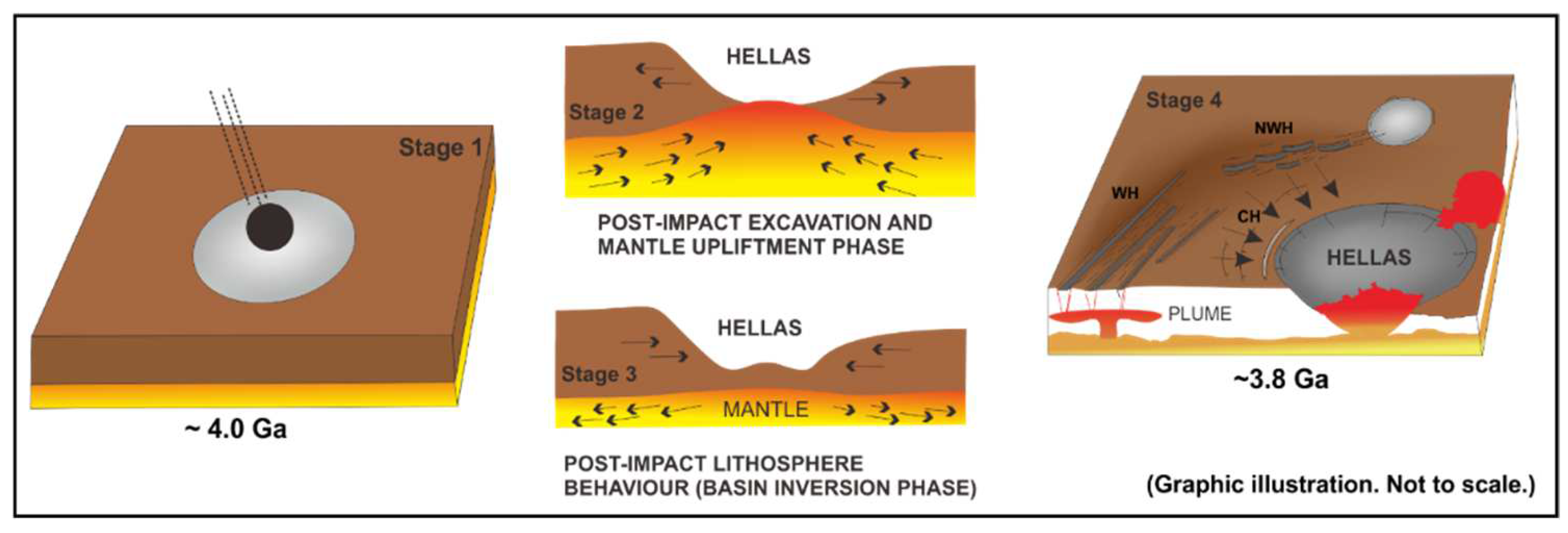 Stage 1

~ 4.0 Ga

HELLAS

Stage 2

POST-IMPACT EXCAVATION AND MANTLE UPLIFTMENT PHASE

HELLAS

Stage 3

MANTLE

POST-IMPACT LITHOSPHERE BEHAVIOUR (BASIN INVERSION PHASE)

Stage 4

NWH

WH

CH

HELLAS

PLUME

~3.8 Ga

(Graphic illustration. Not to scale.)